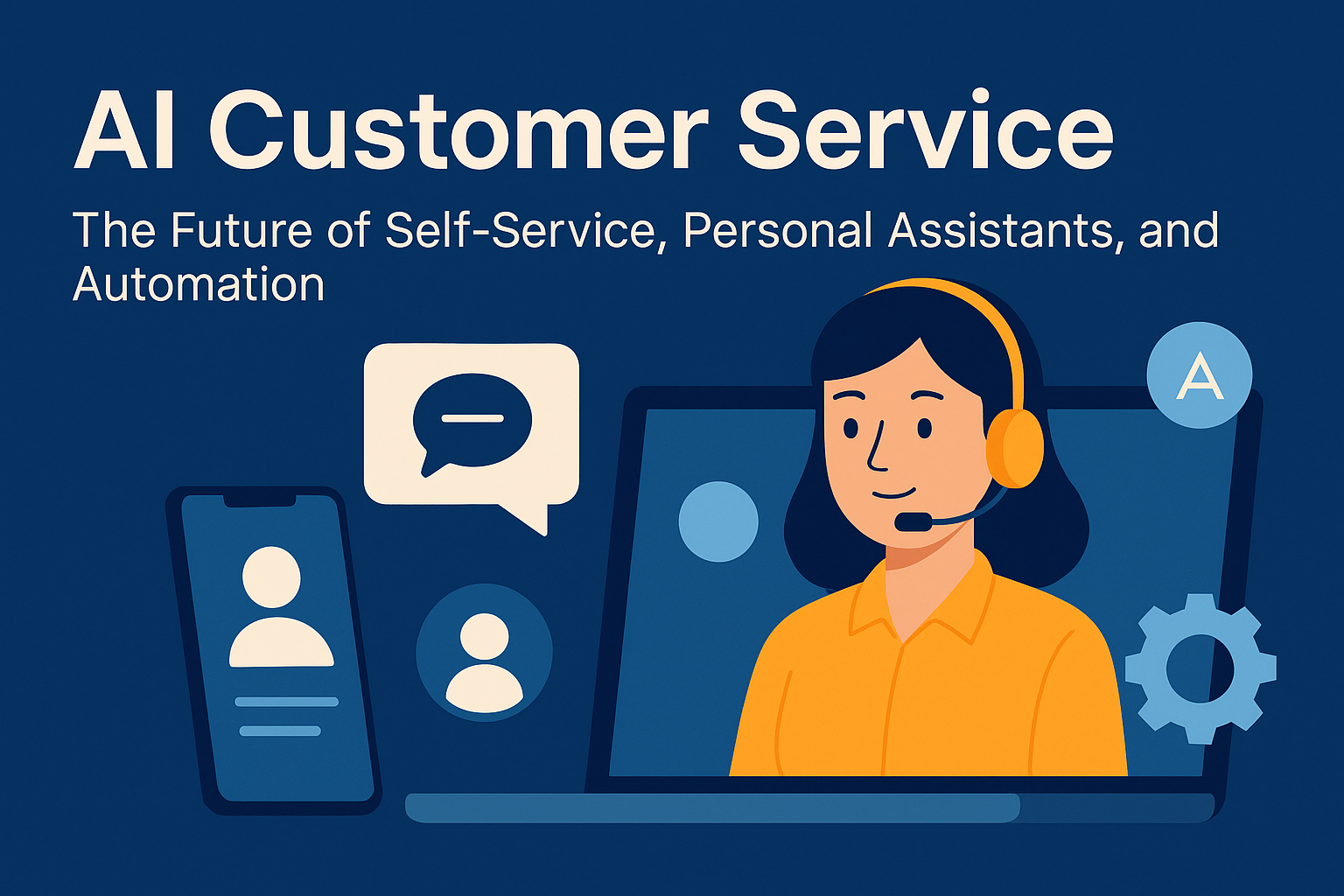 AI Customer Service

The Future of Self-Service, Personal Assistants, and Automation

A